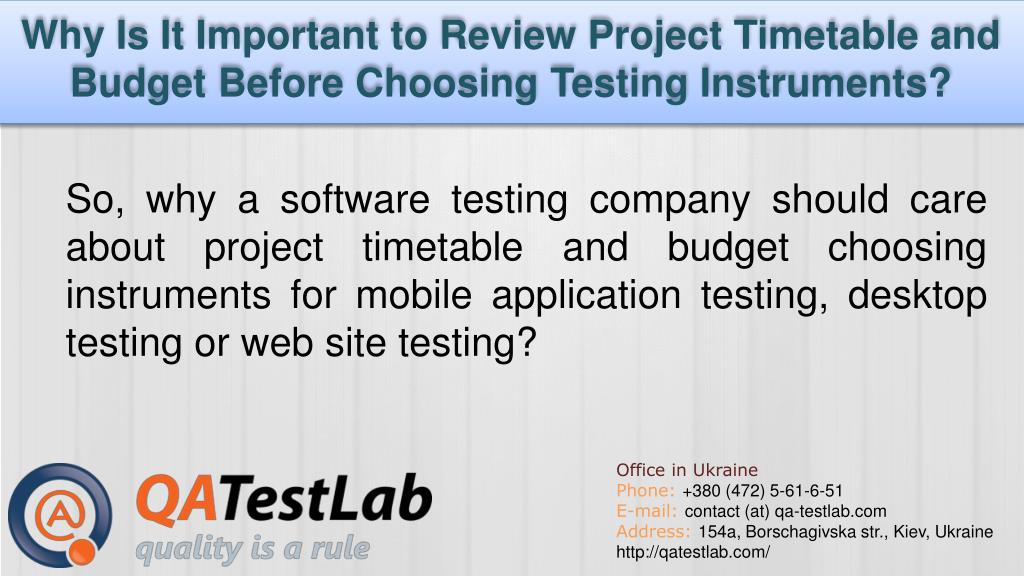 Why Is It Important to Review Project Timetable and Budget Before Choosing Testing Instruments?

So, why a software testing company should care about project timetable and budget choosing instruments for mobile application testing, desktop testing or web site testing?

QATestLab
quality is a rule

Office in Ukraine
Phone: +380 (472) 5-61-6-51
E-mail: contact (at) qa-testlab.com
Address: 154a, Borschagivska str., Kiev, Ukraine
http://qatestlab.com/